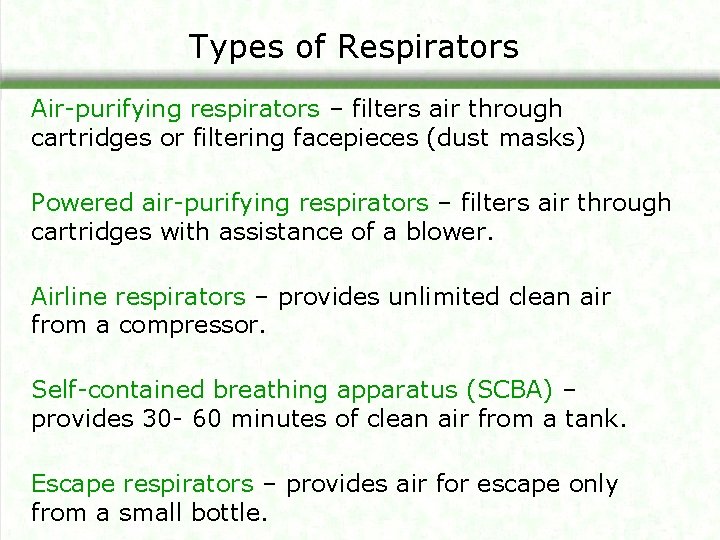 Types of Respirators

Air-purifying respirators – filters air through cartridges or filtering facepieces (dust masks)

Powered air-purifying respirators – filters air through cartridges with assistance of a blower.

Airline respirators – provides unlimited clean air from a compressor.

Self-contained breathing apparatus (SCBA) – provides 30- 60 minutes of clean air from a tank.

Escape respirators – provides air for escape only from a small bottle.